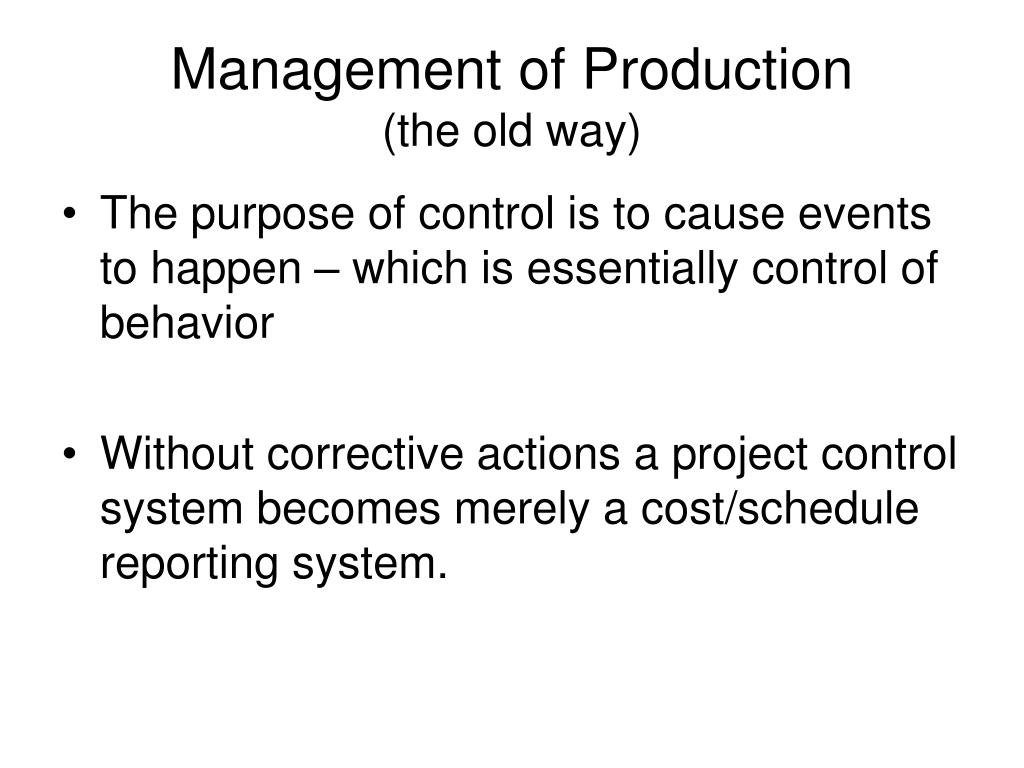 Management of Production
(the old way)

• The purpose of control is to cause events to happen – which is essentially control of behavior

• Without corrective actions a project control system becomes merely a cost/schedule reporting system.